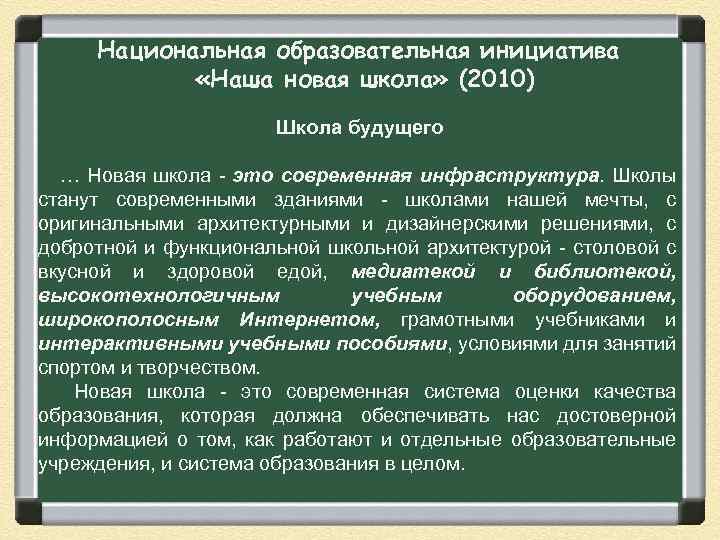 Национальная образовательная инициатива «Наша новая школа» (2010)

Школа будущего

… Новая школа - это современная инфраструктура. Школы станут современными зданиями - школами нашей мечты, с оригинальными архитектурными и дизайнерскими решениями, с добротной и функциональной школьной архитектурой - столовой с вкусной и здоровой едой, медиатекой и библиотекой, высокотехнологичным учебным оборудованием, широкополосным Интернетом, грамотными учебниками и интерактивными учебными пособиями, условиями для занятий спортом и творчеством.

Новая школа - это современная система оценки качества образования, которая должна обеспечивать нас достоверной информацией о том, как работают и отдельные образовательные учреждения, и система образования в целом.